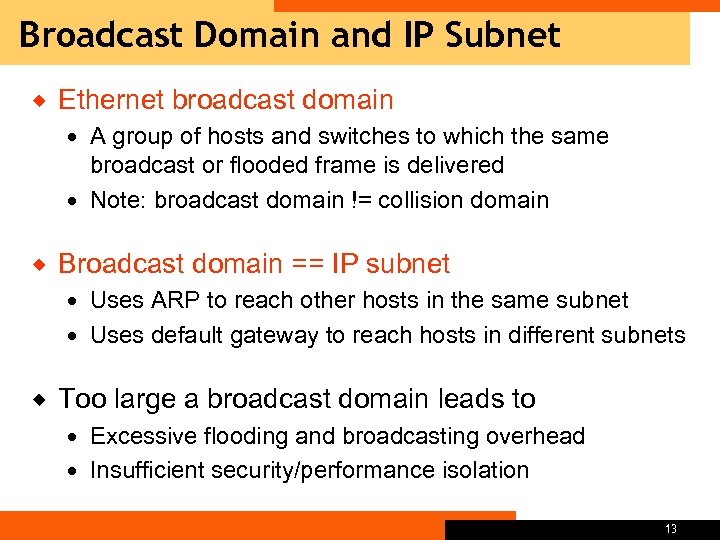 Broadcast Domain and IP Subnet

◆ Ethernet broadcast domain
• A group of hosts and switches to which the same broadcast or flooded frame is delivered
• Note: broadcast domain != collision domain

◆ Broadcast domain == IP subnet
• Uses ARP to reach other hosts in the same subnet
• Uses default gateway to reach hosts in different subnets

◆ Too large a broadcast domain leads to
• Excessive flooding and broadcasting overhead
• Insufficient security/performance isolation

13